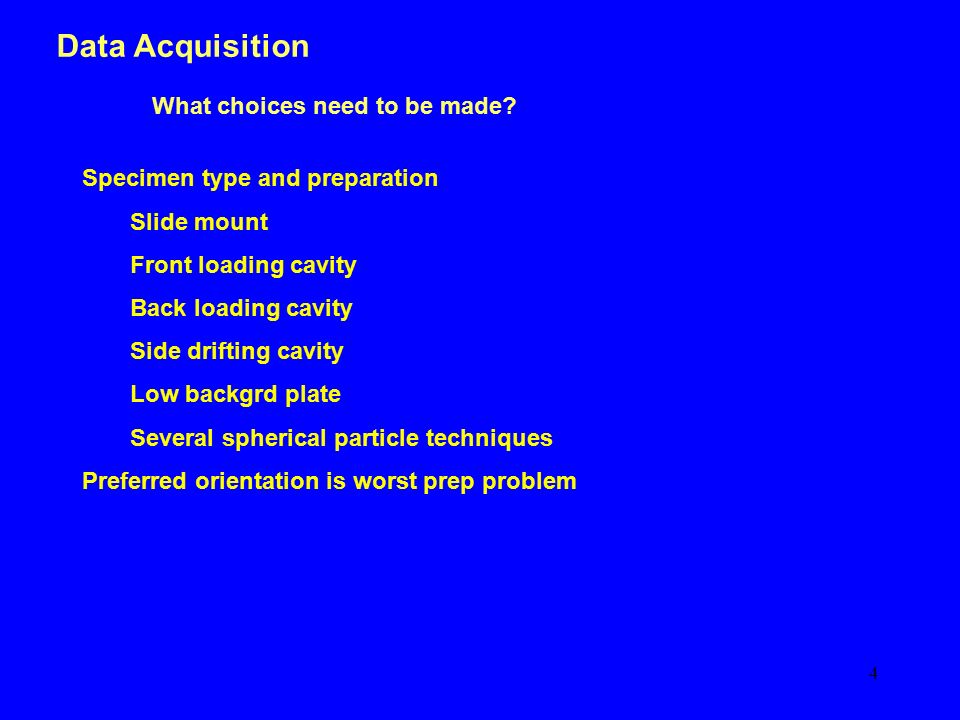 Data Acquisition

What choices need to be made?

Specimen type and preparation

Slide mount

Front loading cavity

Back loading cavity

Side drifting cavity

Low backgrd plate

Several spherical particle techniques

Preferred orientation is worst prep problem

4